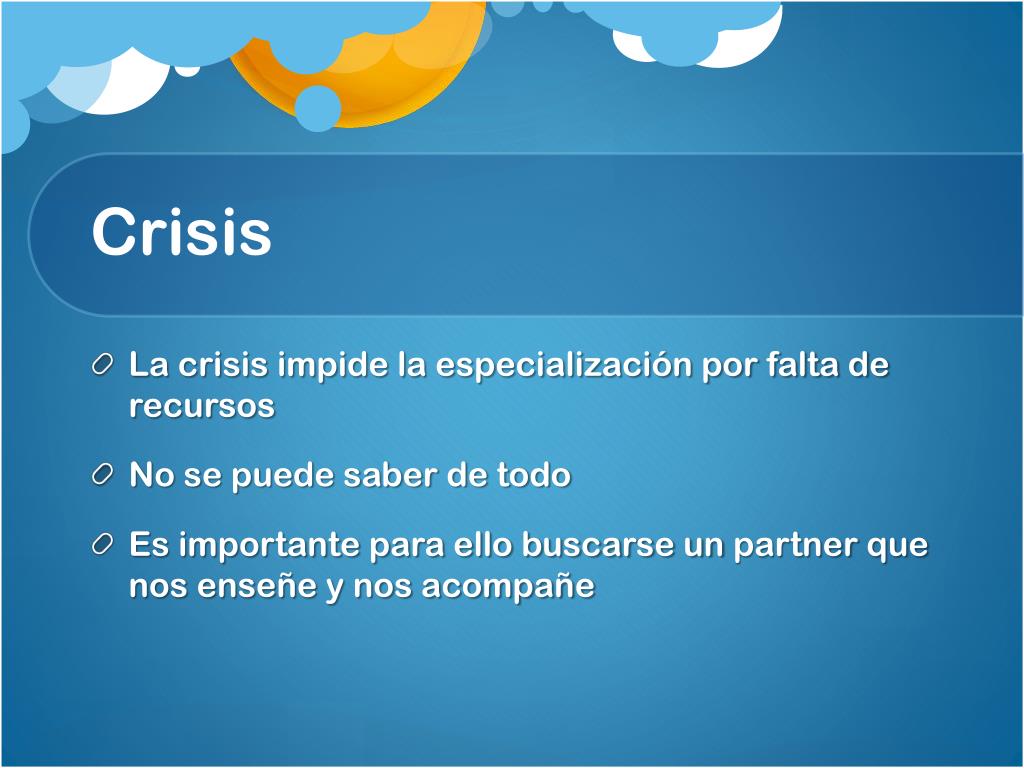 Crisis

La crisis impide la especialización por falta de recursos

No se puede saber de todo

Es importante para ello buscarse un partner que nos enseñe y nos acompañe